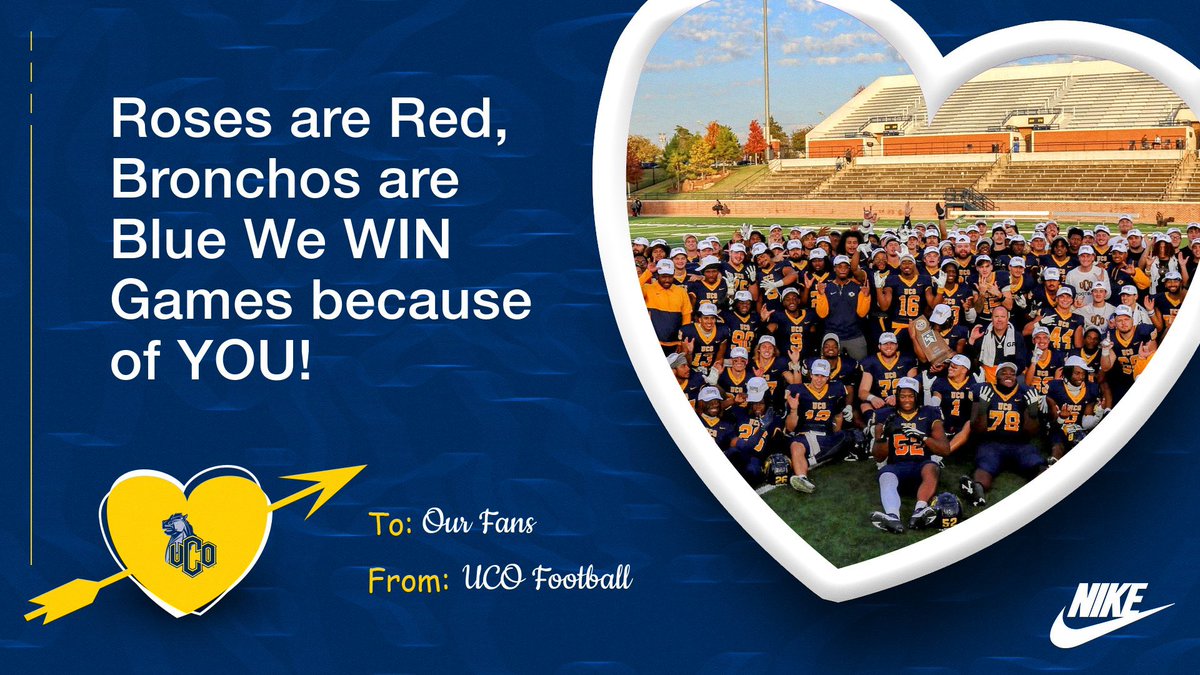 Roses are Red, Bronchos are Blue We WIN Games because of YOU!

UCO

To: Our Fans

From: UCO Football

NIKE